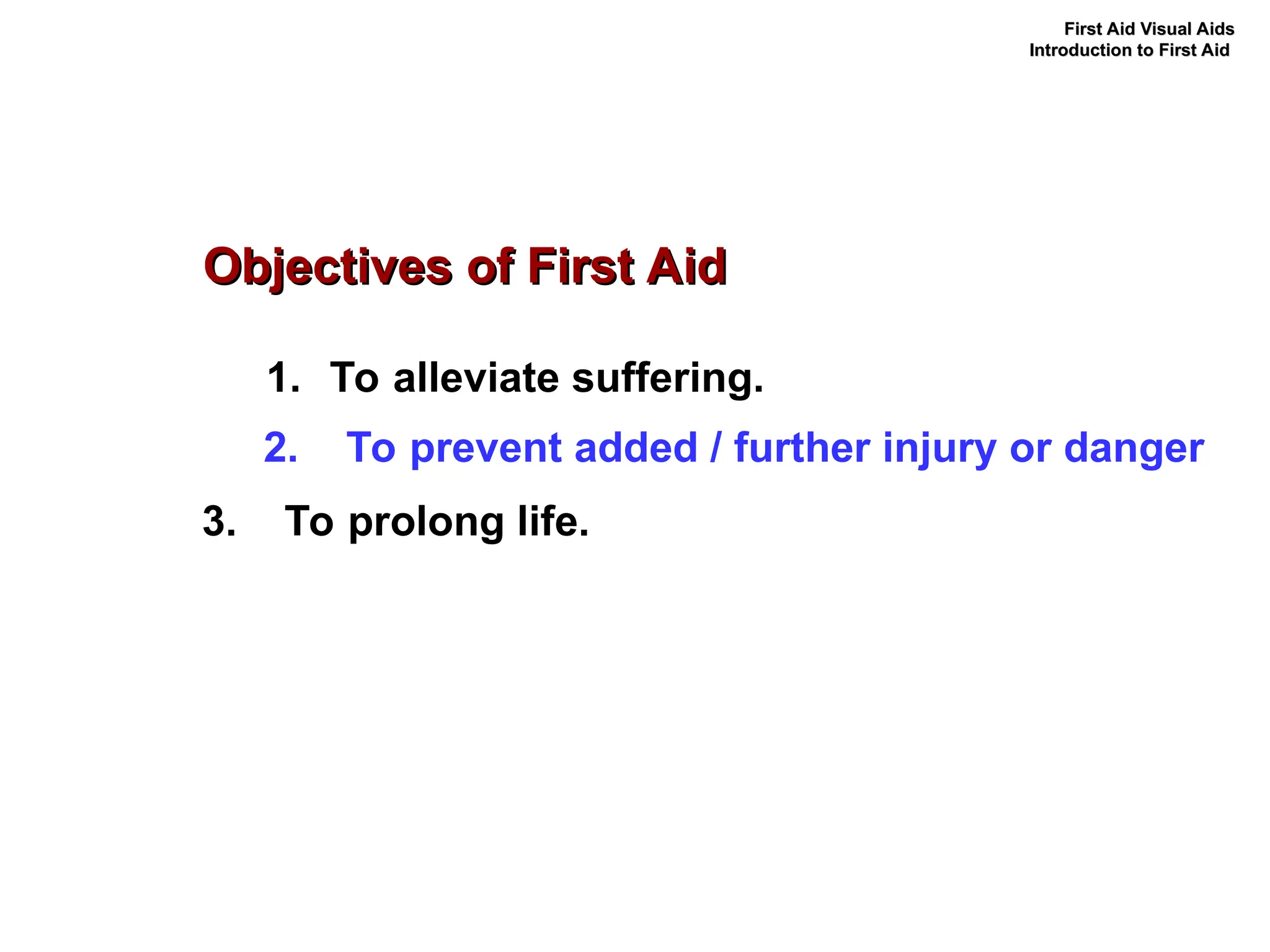 First Aid Visual Aids
Introduction to First Aid

Objectives of First Aid

1. To alleviate suffering.

2. To prevent added / further injury or danger

3. To prolong life.